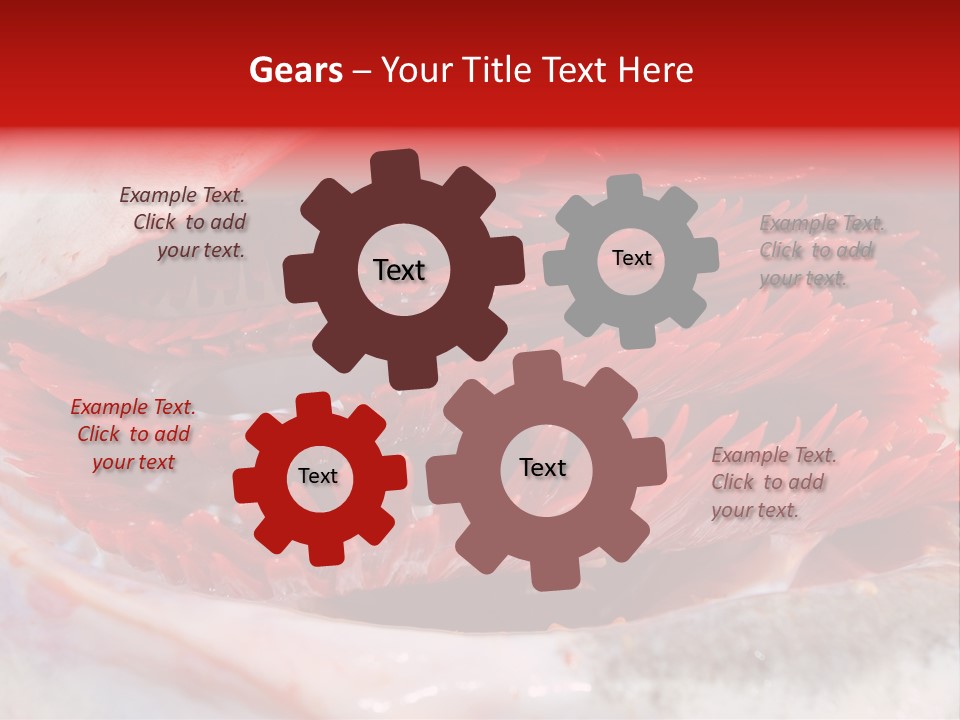 Gears – Your Title Text Here

Example Text. Click to add your text.

Text

Text

Example Text. Click to add your text.

Example Text. Click to add your text

Text

Text

Example Text. Click to add your text.